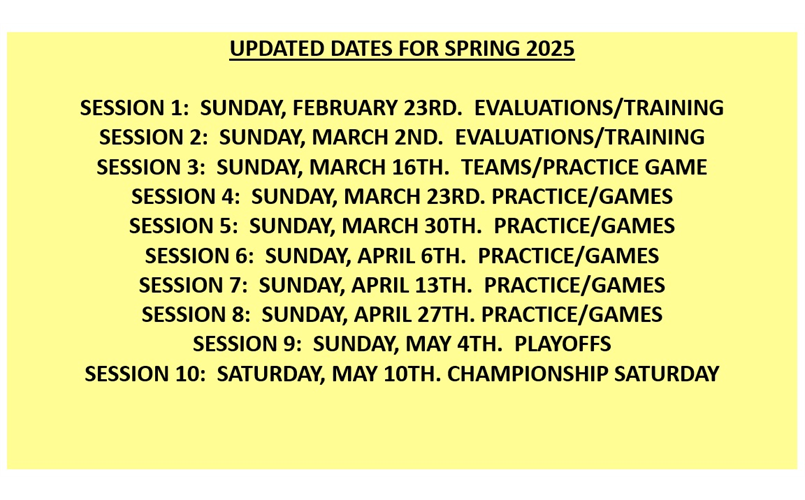 UPDATED DATES FOR SPRING 2025

SESSION 1: SUNDAY, FEBRUARY 23RD. EVALUATIONS/TRAINING
SESSION 2: SUNDAY, MARCH 2ND. EVALUATIONS/TRAINING
SESSION 3: SUNDAY, MARCH 16TH. TEAMS/PRACTICE GAME
SESSION 4: SUNDAY, MARCH 23RD. PRACTICE/GAMES
SESSION 5: SUNDAY, MARCH 30TH. PRACTICE/GAMES
SESSION 6: SUNDAY, APRIL 6TH. PRACTICE/GAMES
SESSION 7: SUNDAY, APRIL 13TH. PRACTICE/GAMES
SESSION 8: SUNDAY, APRIL 27TH. PRACTICE/GAMES
SESSION 9: SUNDAY, MAY 4TH. PLAYOFFS
SESSION 10: SATURDAY, MAY 10TH. CHAMPIONSHIP SATURDAY